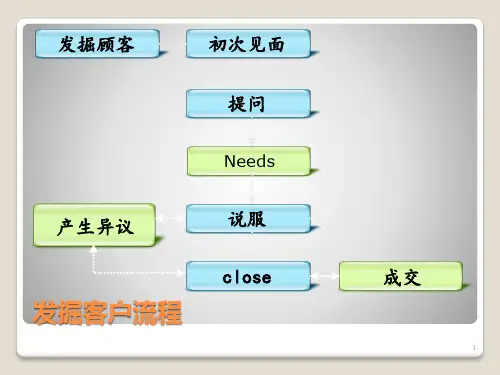 发掘顾客

初次见面

提问

Needs

产生异议

说服

close

成交

发掘客户流程

1